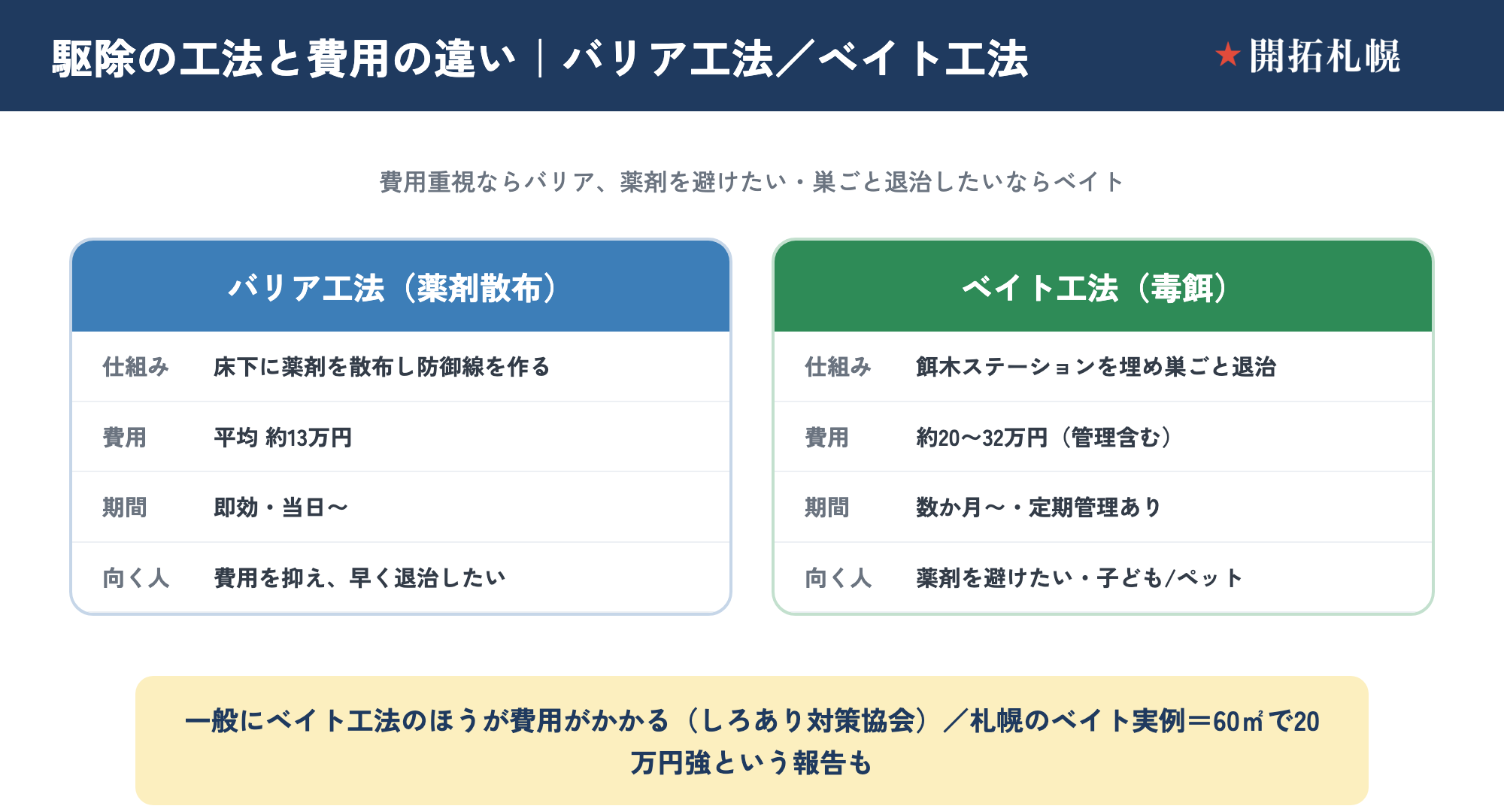 駆除の工法と費用の違い｜バリア工法／ベイト工法

★開拓札幌

費用重視ならバリア、薬剤を避けたい・巣ごと退治したいならベイト

バリア工法（薬剤散布）

| 仕組み | 床下に薬剤を散布し防御線を作る |
|---|---|
| 費用 | 平均 約13万円 |
| 期間 | 即効・当日〜 |
| 向く人 | 費用を抑え、早く退治したい |

ベイト工法（毒餌）

| 仕組み | 餌木ステーションを埋め巣ごと退治 |
|---|---|
| 費用 | 約20〜32万円（管理含む） |
| 期間 | 数か月〜・定期管理あり |
| 向く人 | 薬剤を避けたい・子ども/ペット |

一般にベイト工法のほうが費用がかかる（しろあり対策協会）／札幌のベイト実例＝60㎡で20万円強という報告も